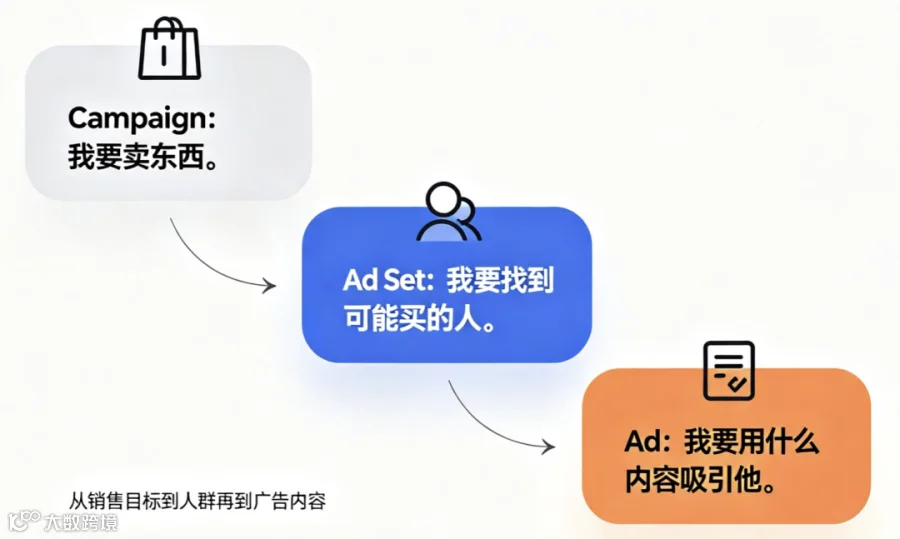 Campaign:
我要卖东西。

Ad Set: 我要找到可能买的人。

Ad: 我要用什么内容吸引他。

从销售目标到人群再到广告内容

大数跨境